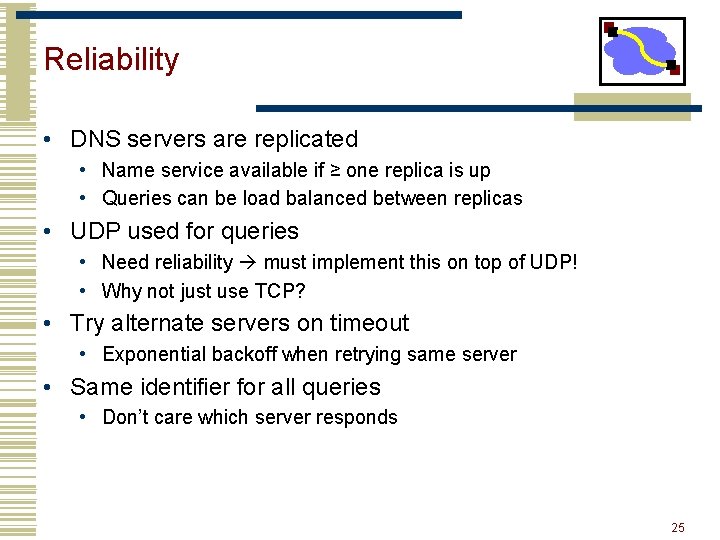 Reliability

• DNS servers are replicated
• Name service available if ≥ one replica is up
• Queries can be load balanced between replicas
• UDP used for queries
• Need reliability → must implement this on top of UDP!
• Why not just use TCP?
• Try alternate servers on timeout
• Exponential backoff when retrying same server
• Same identifier for all queries
• Don't care which server responds

25